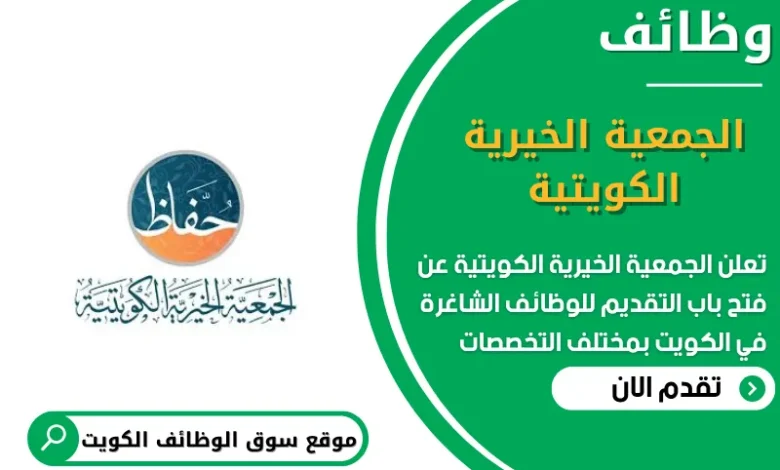 وظائف

الجمعية الخيرية الكويتية

تعلن الجمعية الخيرية الكويتية عن فتح باب التقديم للوظائف الشاغرة في الكويت بمختلف التخصصات

تقدم الان

حفاظ

الجمعية الخيرية الكويتية

موقع سوق الوظائف الكويت